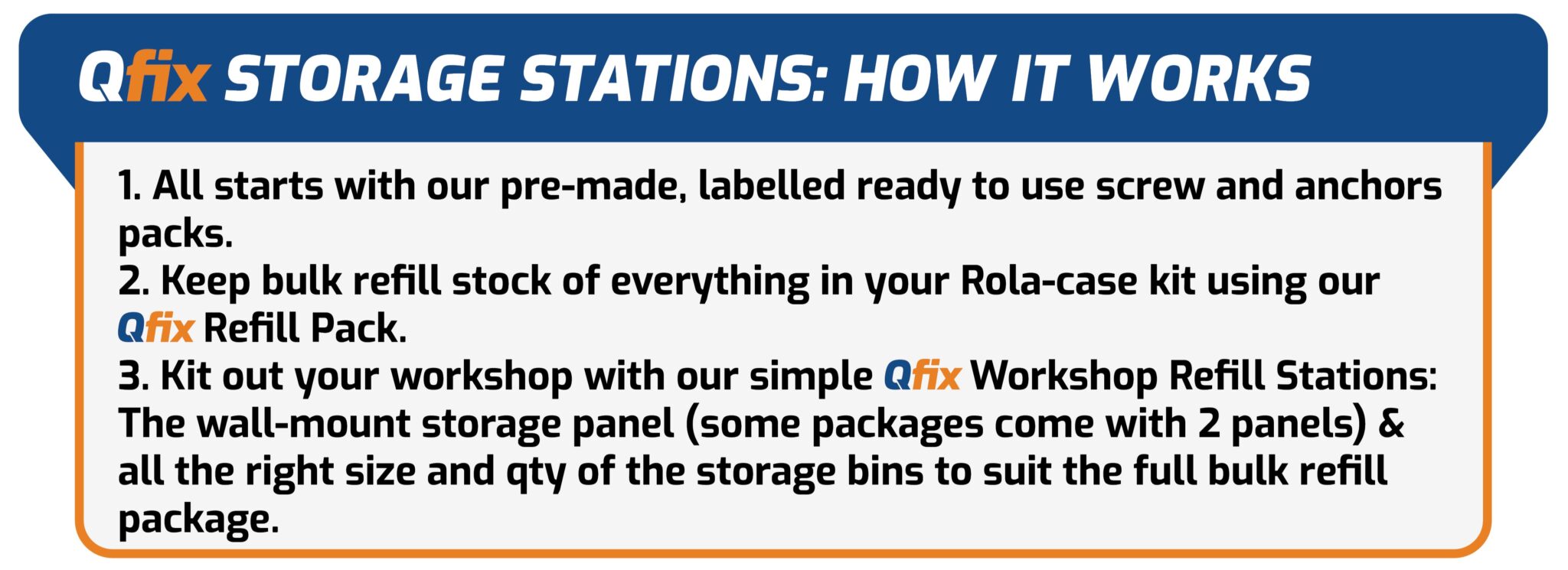 Qfix STORAGE STATIONS: HOW IT WORKS

1. All starts with our pre-made, labelled ready to use screw and anchors packs.
2. Keep bulk refill stock of everything in your Rola-case kit using our Qfix Refill Pack.
3. Kit out your workshop with our simple Qfix Workshop Refill Stations: The wall-mount storage panel (some packages come with 2 panels) & all the right size and qty of the storage bins to suit the full bulk refill package.